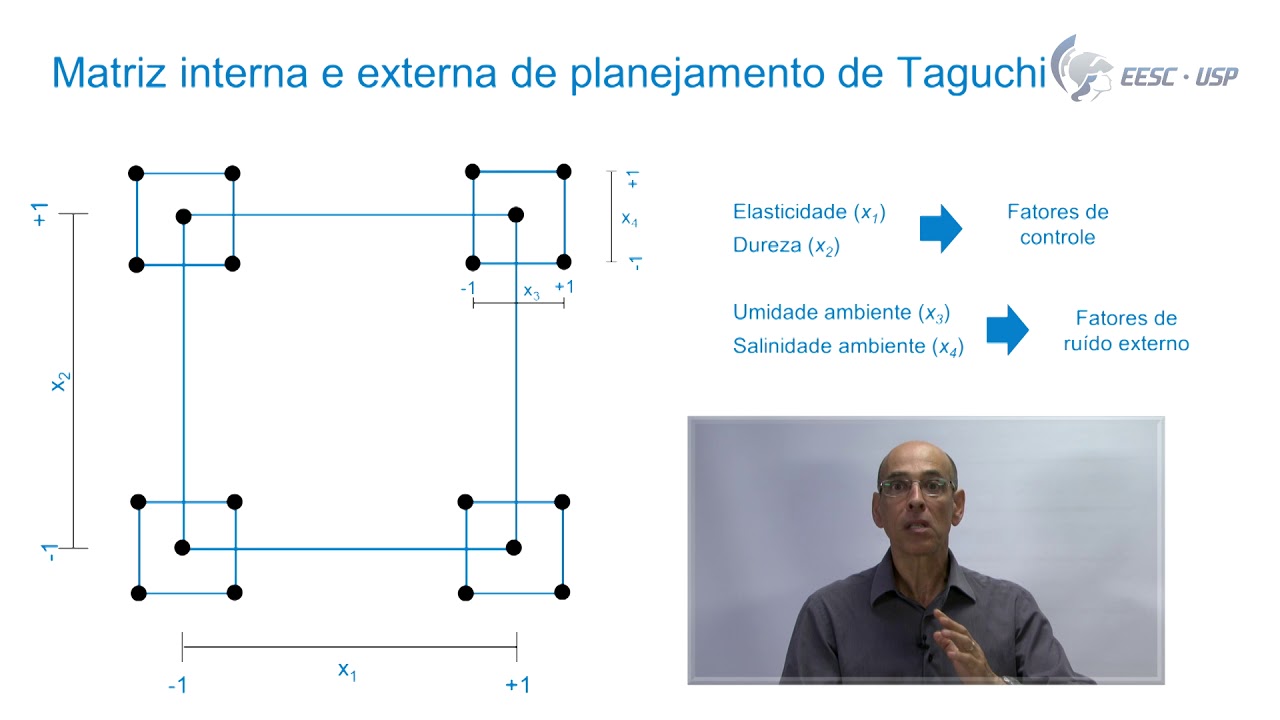 Matriz interna e externa de planejamento de Taguchi

EESC · USP

+1

$x_2$

-1

-1 $x_1$ +1

+1 $x_4$ -1

-1 $x_3$ +1

Elasticidade ($x_1$)
Dureza ($x_2$)

Fatores de controle

Umidade ambiente ($x_3$)
Salinidade ambiente ($x_4$)

Fatores de ruído externo